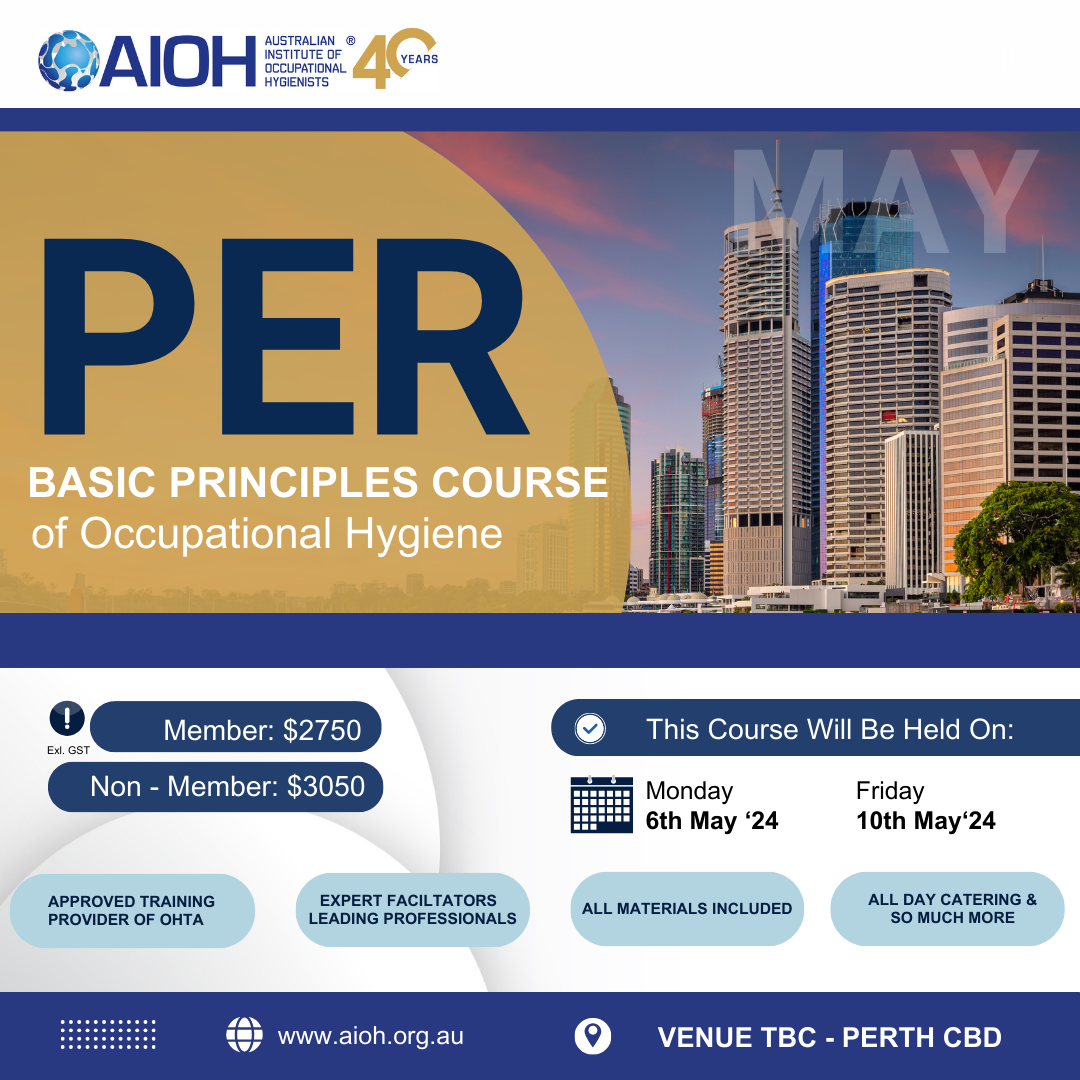 AIOH AUSTRALIAN INSTITUTE OF OCCUPATIONAL HYGIENISTS ®

40 YEARS

MAY

PER

BASIC PRINCIPLES COURSE
of Occupational Hygiene

Exl. GST

Member: $2750

Non - Member: $3050

This Course Will Be Held On:

Monday
6th May ‘24

Friday
10th May‘24

APPROVED TRAINING PROVIDER OF OHTA

EXPERT FACILTATORS LEADING PROFESSIONALS

ALL MATERIALS INCLUDED

ALL DAY CATERING & SO MUCH MORE

www.aioh.org.au

VENUE TBC - PERTH CBD